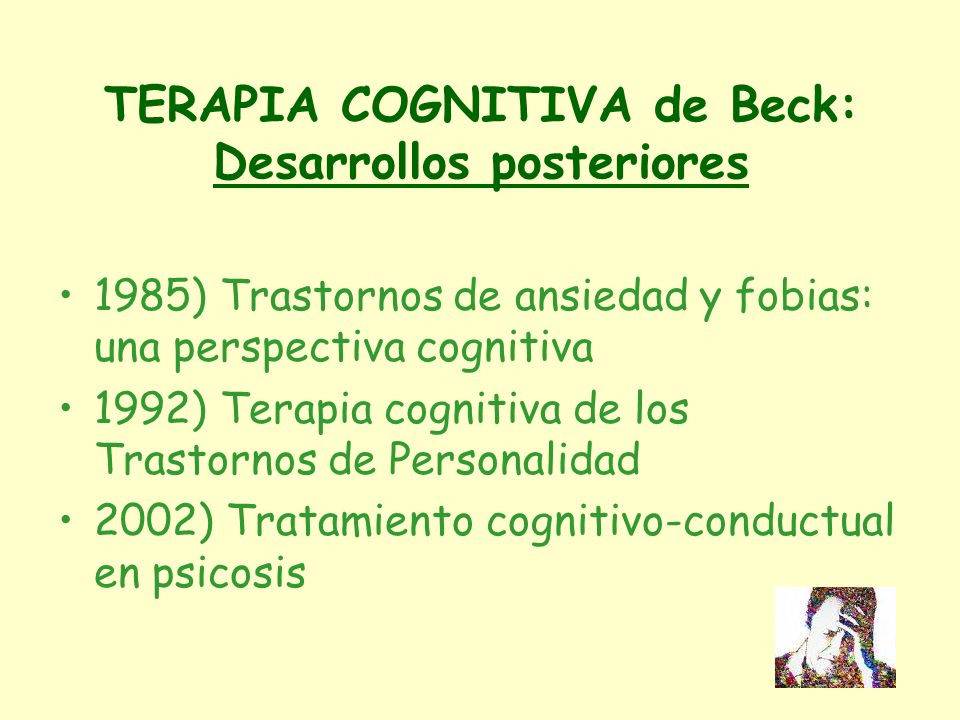 TERAPIA COGNITIVA de Beck:
Desarrollos posteriores

• 1985) Trastornos de ansiedad y fobias: una perspectiva cognitiva
• 1992) Terapia cognitiva de los Trastornos de Personalidad
• 2002) Tratamiento cognitivo-conductual en psicosis